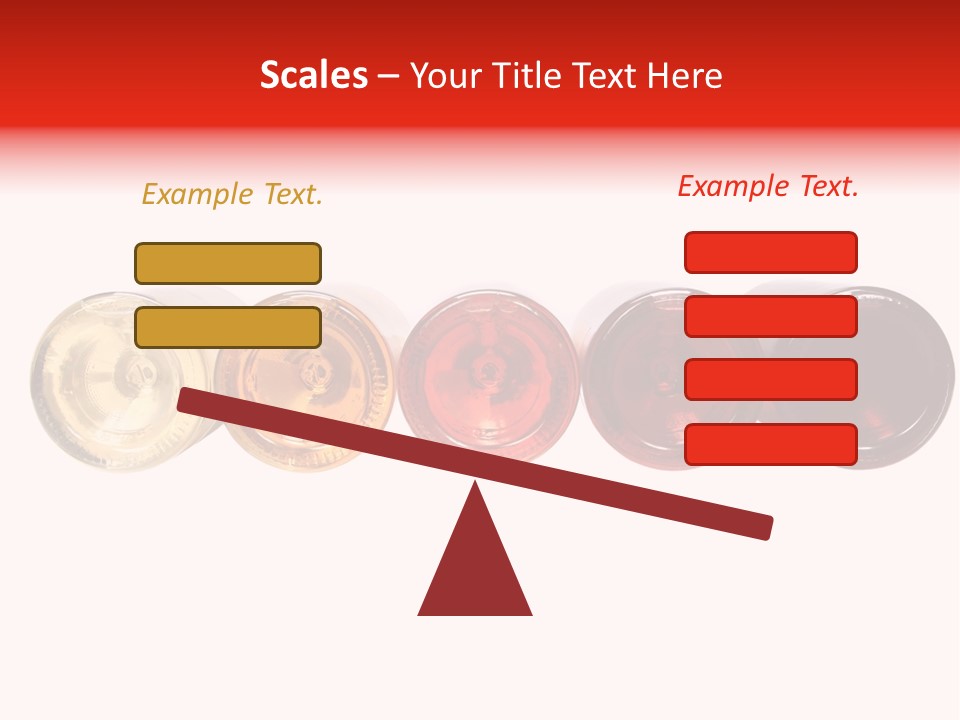 Scales – Your Title Text Here

Example Text.

Example Text.